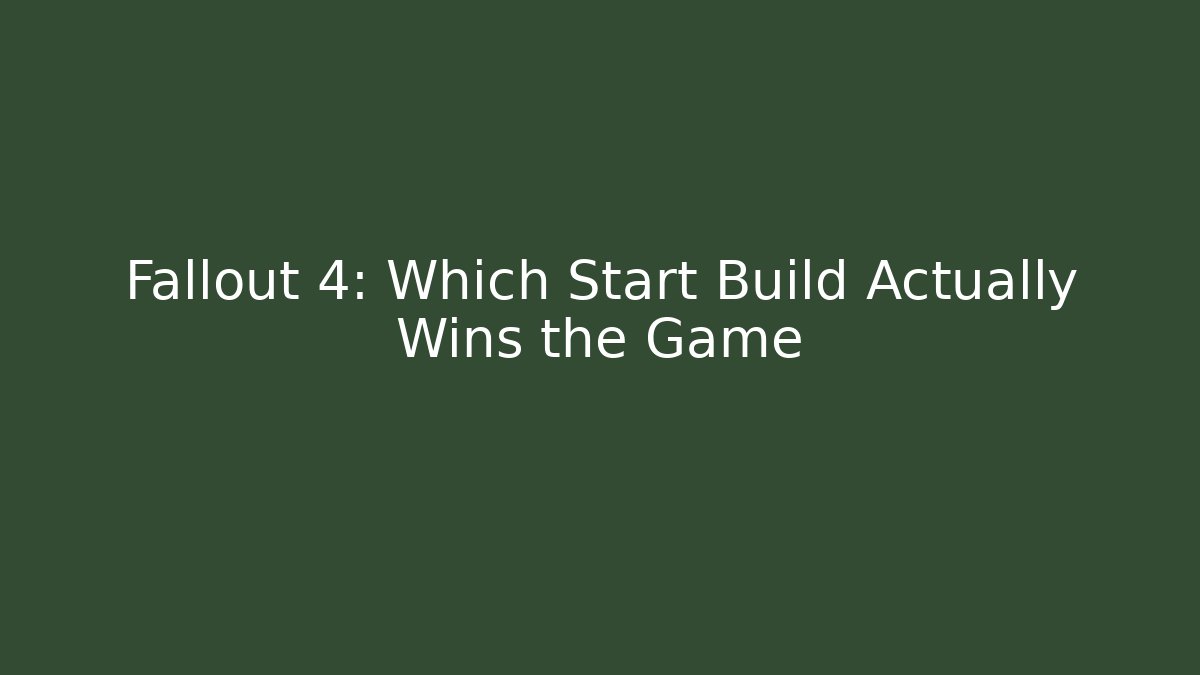 Fallout 4: Which Start Build Actually Wins the Game